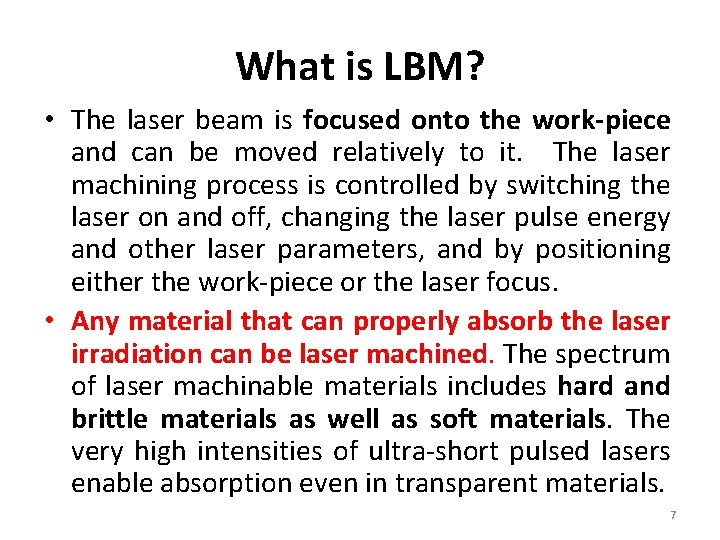 What is LBM?

• The laser beam is focused onto the work-piece and can be moved relatively to it. The laser machining process is controlled by switching the laser on and off, changing the laser pulse energy and other laser parameters, and by positioning either the work-piece or the laser focus.

• Any material that can properly absorb the laser irradiation can be laser machined. The spectrum of laser machinable materials includes hard and brittle materials as well as soft materials. The very high intensities of ultra-short pulsed lasers enable absorption even in transparent materials.

7